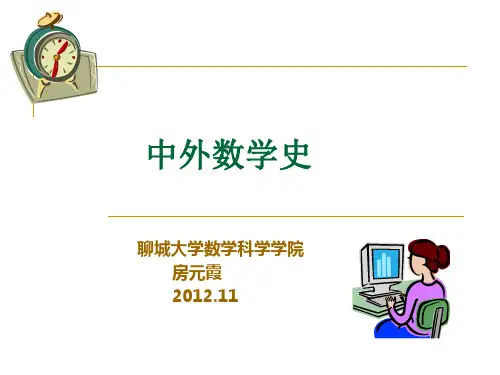 中外数学史

聊城大学数学科学学院
房元霞
2012.11